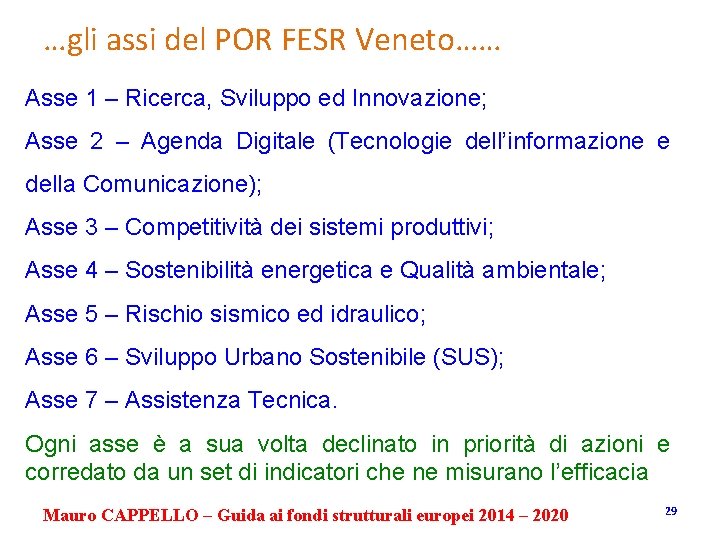 …gli assi del POR FESR Veneto……

Asse 1 – Ricerca, Sviluppo ed Innovazione;

Asse 2 – Agenda Digitale (Tecnologie dell'informazione e della Comunicazione);

Asse 3 – Competitività dei sistemi produttivi;

Asse 4 – Sostenibilità energetica e Qualità ambientale;

Asse 5 – Rischio sismico ed idraulico;

Asse 6 – Sviluppo Urbano Sostenibile (SUS);

Asse 7 – Assistenza Tecnica.

Ogni asse è a sua volta declinato in priorità di azioni e corredato da un set di indicatori che ne misurano l'efficacia

Mauro CAPPELLO – Guida ai fondi strutturali europei 2014 – 2020

29